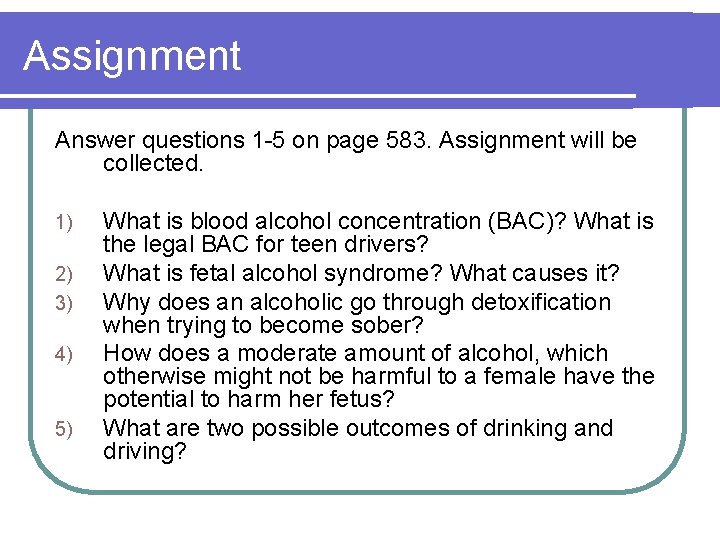 Assignment

Answer questions 1-5 on page 583. Assignment will be collected.

1) What is blood alcohol concentration (BAC)? What is the legal BAC for teen drivers?
2) What is fetal alcohol syndrome? What causes it?
3) Why does an alcoholic go through detoxification when trying to become sober?
4) How does a moderate amount of alcohol, which otherwise might not be harmful to a female have the potential to harm her fetus?
5) What are two possible outcomes of drinking and driving?